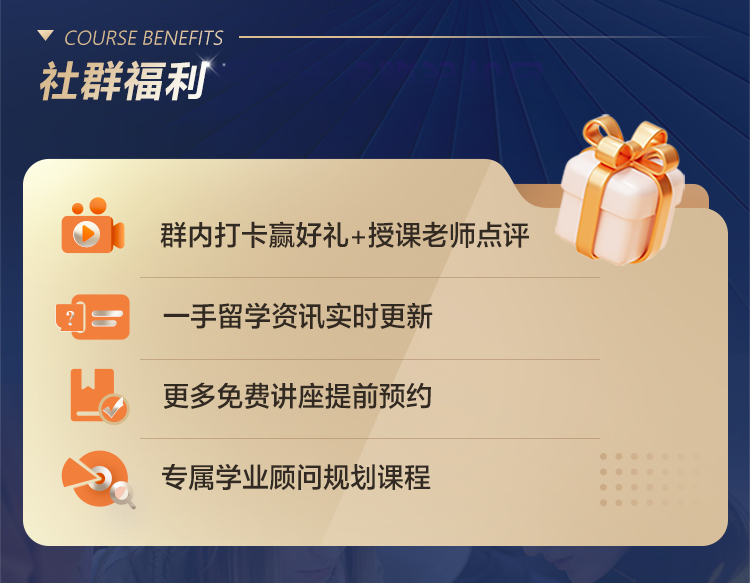 COURSE BENEFITS

社群福利

群内打卡赢好礼+授课老师点评

一手留学资讯实时更新

更多免费讲座提前预约

专属学业顾问规划课程